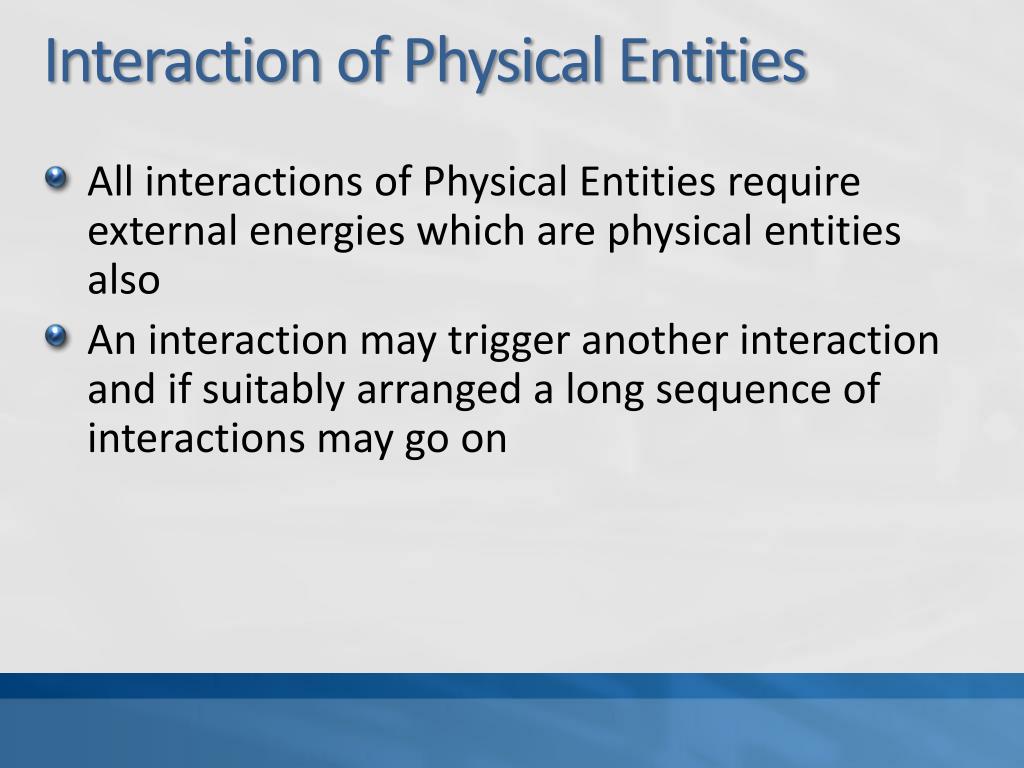 Interaction of Physical Entities

All interactions of Physical Entities require external energies which are physical entities also

An interaction may trigger another interaction and if suitably arranged a long sequence of interactions may go on